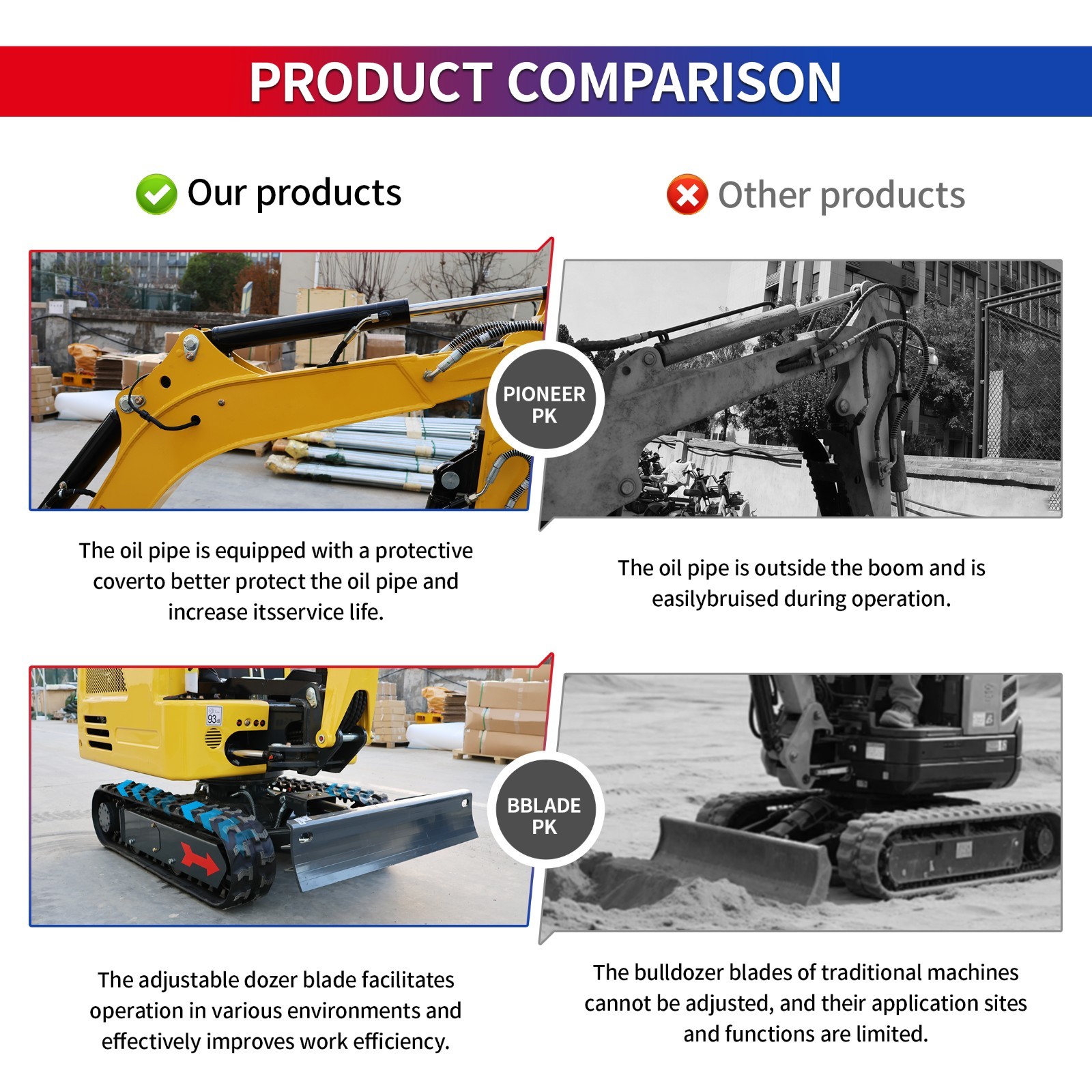 PRODUCT COMPARISON

Our products

Other products

PIONEER PK

The oil pipe is equipped with a protective coverto better protect the oil pipe and increase itsservice life.

The oil pipe is outside the boom and is easilybruised during operation.

93

BBLADE PK

The adjustable dozer blade facilitates operation in various environments and effectively improves work efficiency.

The bulldozer blades of traditional machines cannot be adjusted, and their application sites and functions are limited.